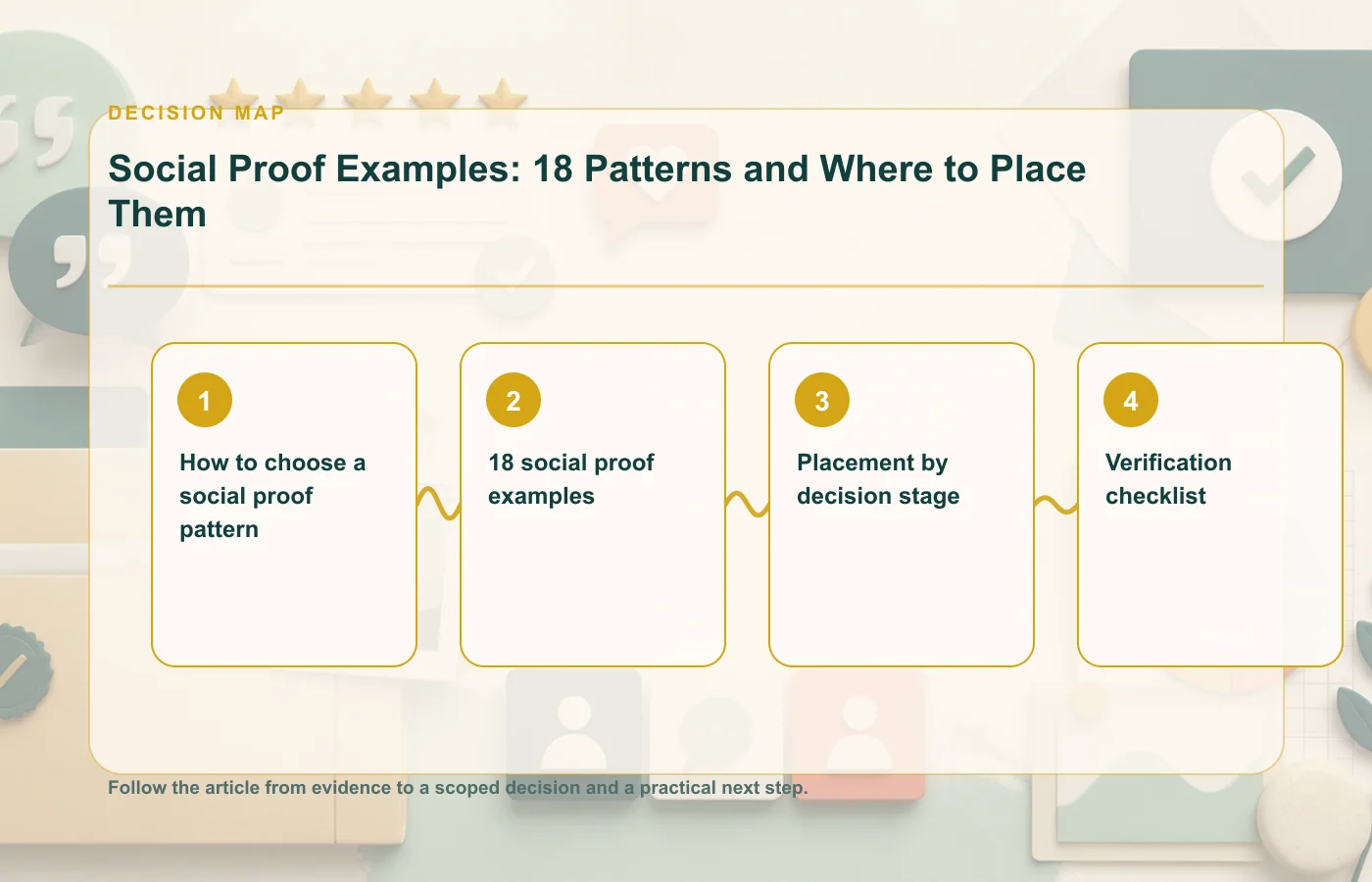 DECISION MAP

Social Proof Examples: 18 Patterns and Where to Place Them

1
How to choose a social proof pattern

2
18 social proof examples

3
Placement by decision stage

4
Verification checklist

Follow the article from evidence to a scoped decision and a practical next step.